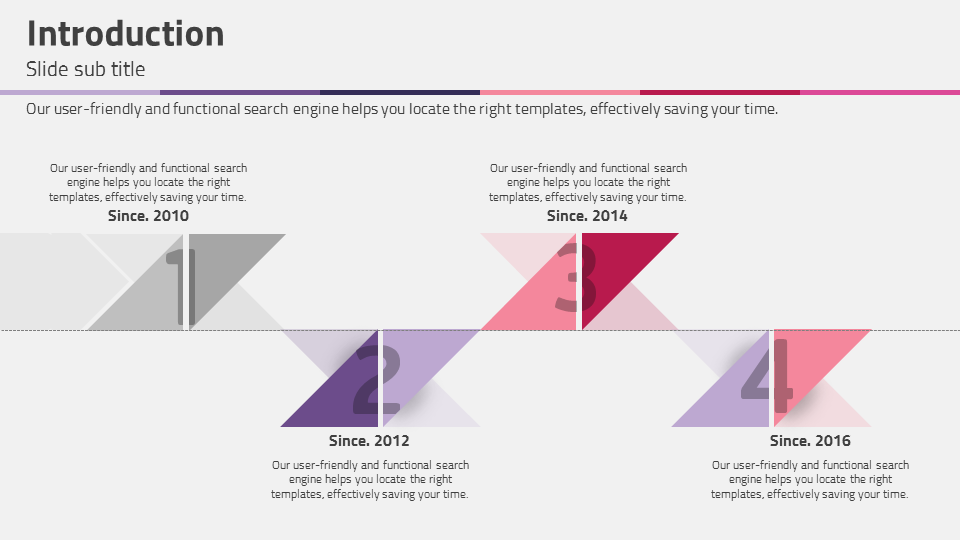 Introduction

Slide sub title

Our user-friendly and functional search engine helps you locate the right templates, effectively saving your time.

Our user-friendly and functional search engine helps you locate the right templates, effectively saving your time.

Since. 2010

1

Our user-friendly and functional search engine helps you locate the right templates, effectively saving your time.

Since. 2014

3

2

Since. 2012

Our user-friendly and functional search engine helps you locate the right templates, effectively saving your time.

4

Since. 2016

Our user-friendly and functional search engine helps you locate the right templates, effectively saving your time.